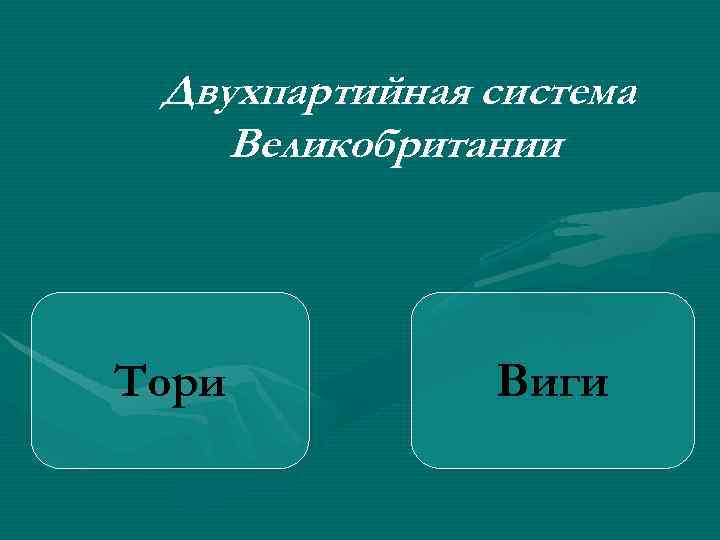 Двухпартийная система Великобритании

Тори

Виги